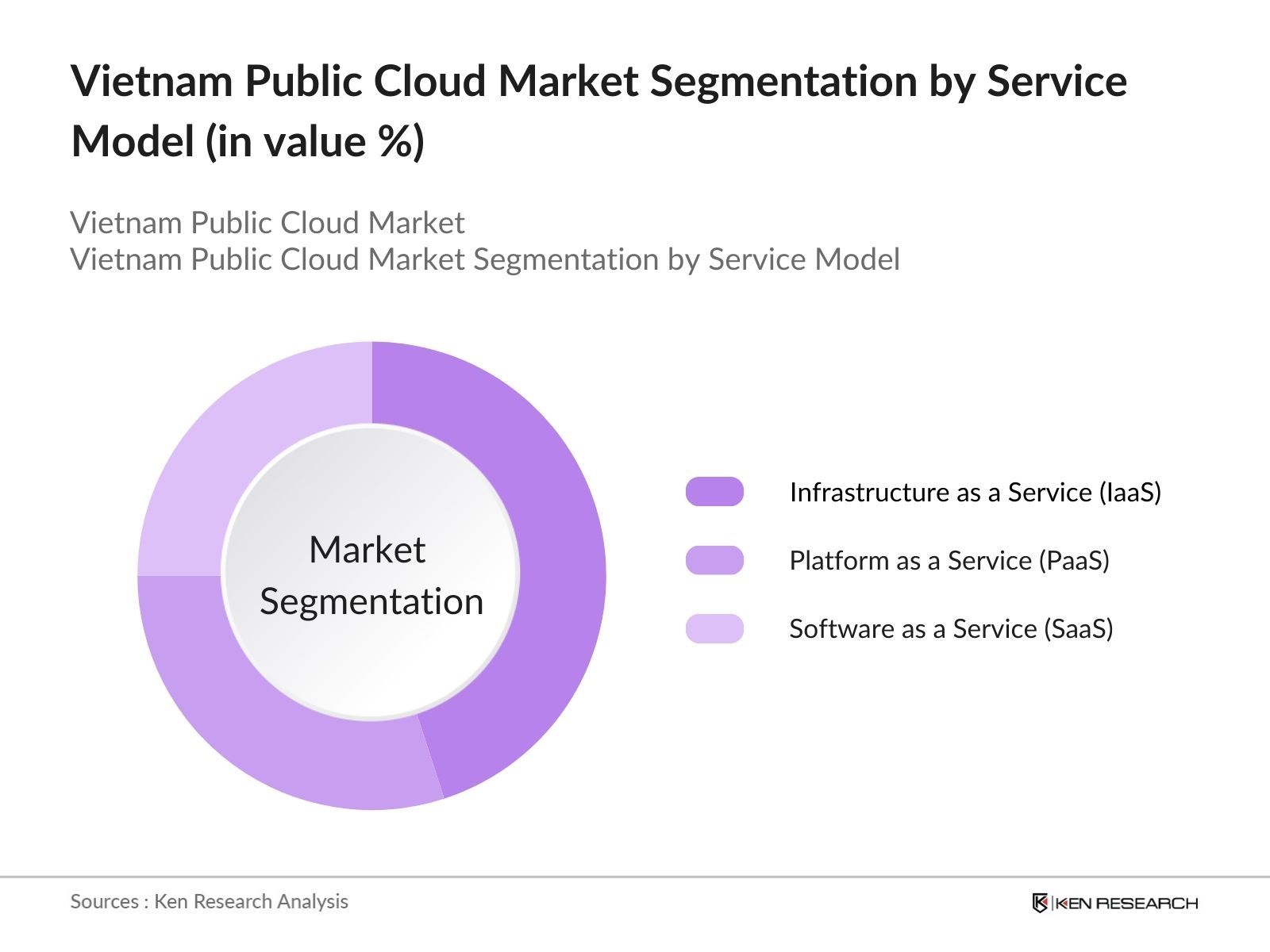 Vietnam Public Cloud Market Segmentation by Service Model (in value %)

Vietnam Public Cloud Market
Vietnam Public Cloud Market Segmentation by Service Model

Market Segmentation

Infrastructure as a Service (IaaS)

Platform as a Service (PaaS)

Software as a Service (SaaS)

Sources : Ken Research Analysis

KEN RESEARCH